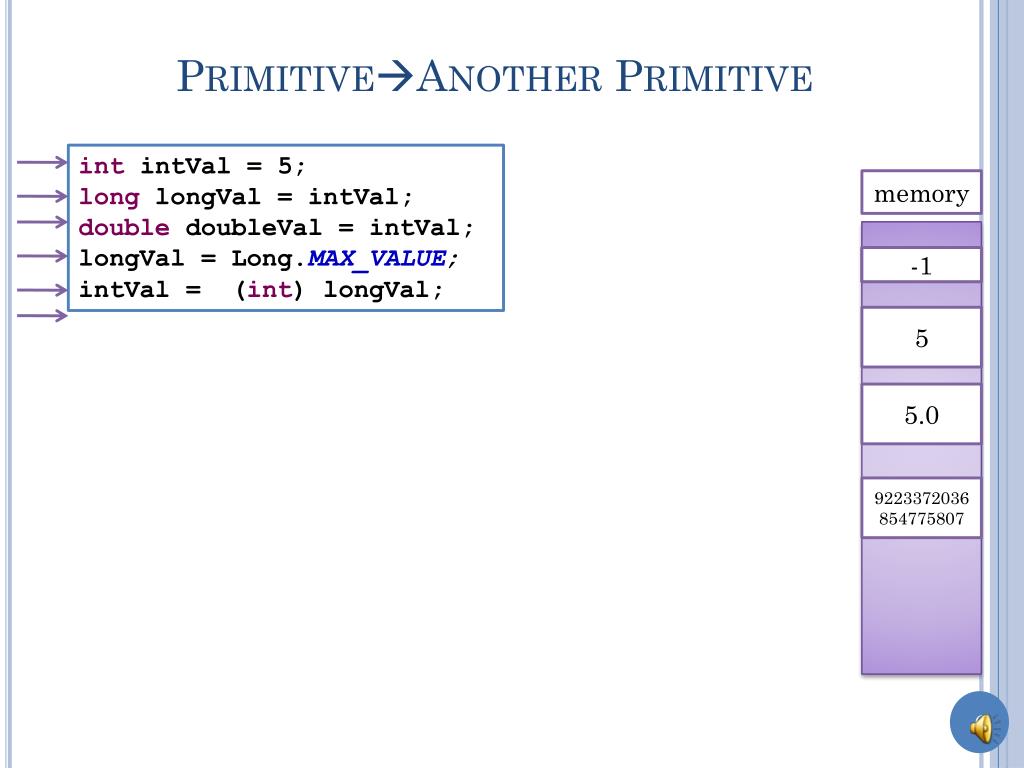 PRIMITIVE→ANOTHER PRIMITIVE

int intVal = 5;
long longVal = intVal;
double doubleVal = intVal;
longVal = Long.MAX_VALUE;
intVal = (int) longVal;

memory

-1

5

5.0

9223372036854775807